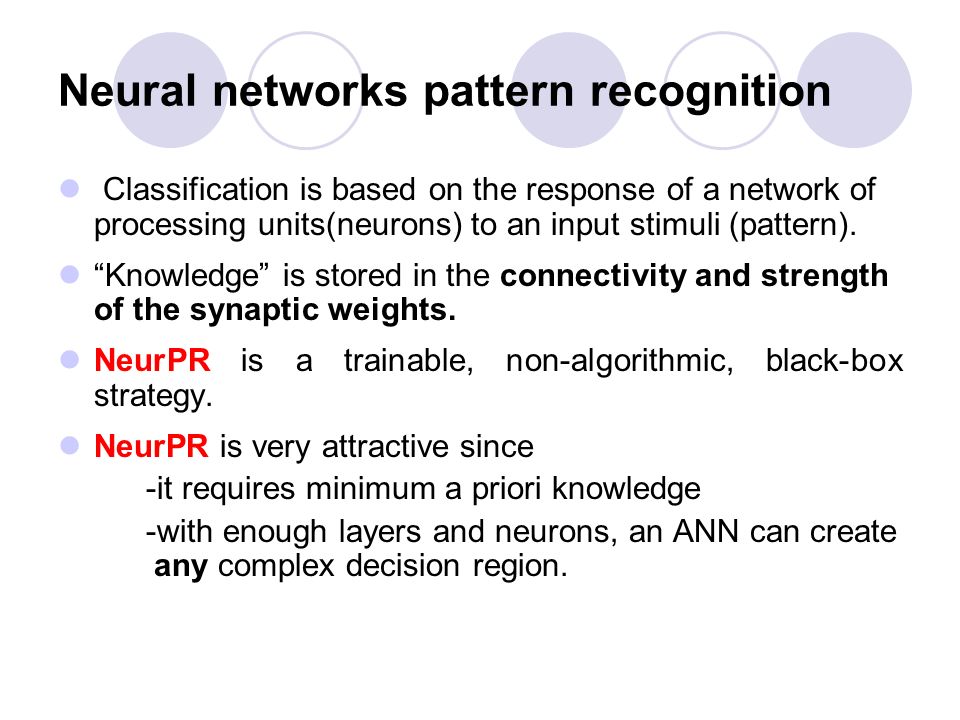 Neural networks pattern recognition

Classification is based on the response of a network of processing units(neurons) to an input stimuli (pattern).

“Knowledge” is stored in the connectivity and strength of the synaptic weights.

NeurPR is a trainable, non-algorithmic, black-box strategy.

NeurPR is very attractive since

-it requires minimum a priori knowledge

-with enough layers and neurons, an ANN can create any complex decision region.